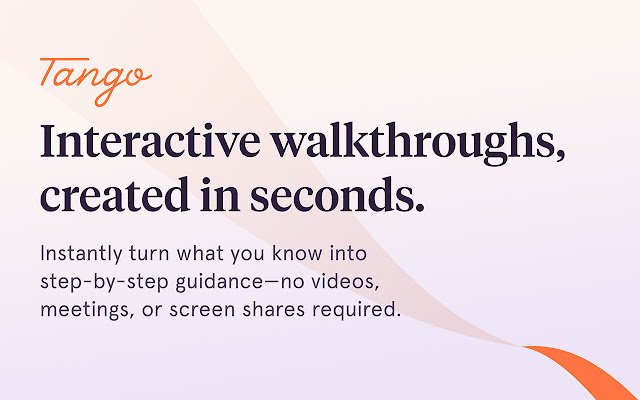 Tango

Interactive walkthroughs, created in seconds.

Instantly turn what you know into step-by-step guidance—no videos, meetings, or screen shares required.